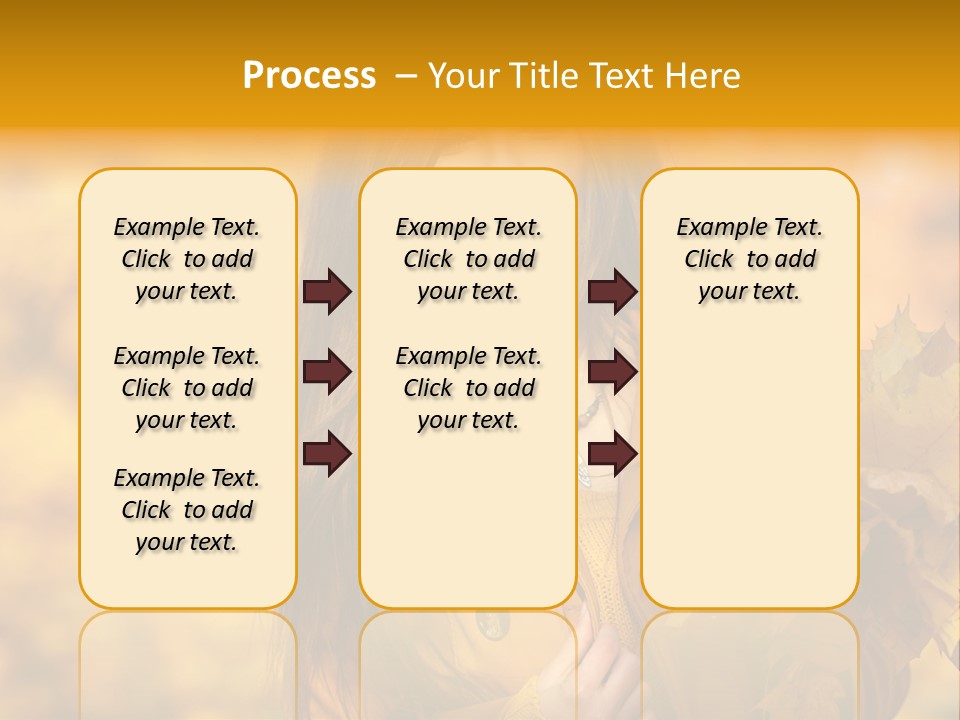 Process – Your Title Text Here

Example Text. Click to add your text.

Example Text. Click to add your text.

Example Text. Click to add your text.

Example Text. Click to add your text.

Example Text. Click to add your text.

Example Text. Click to add your text.